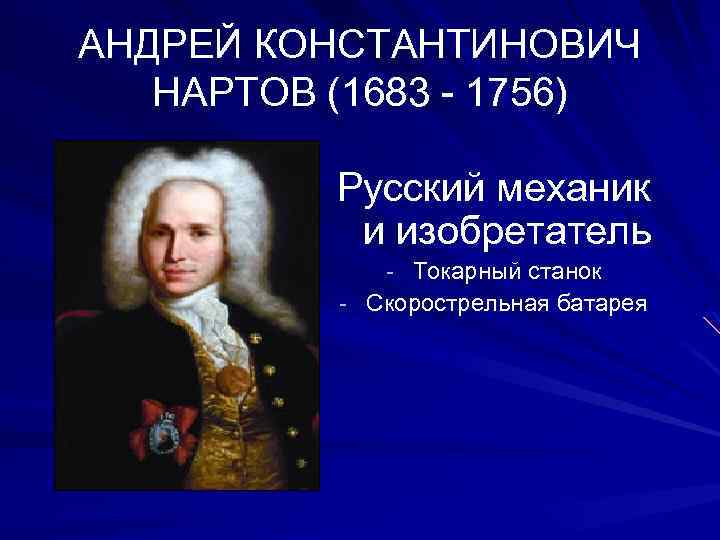 АНДРЕЙ КОНСТАНТИНОВИЧ НАРТОВ (1683 - 1756)

Русский механик и изобретатель

- Токарный станок
- Скорострельная батарея